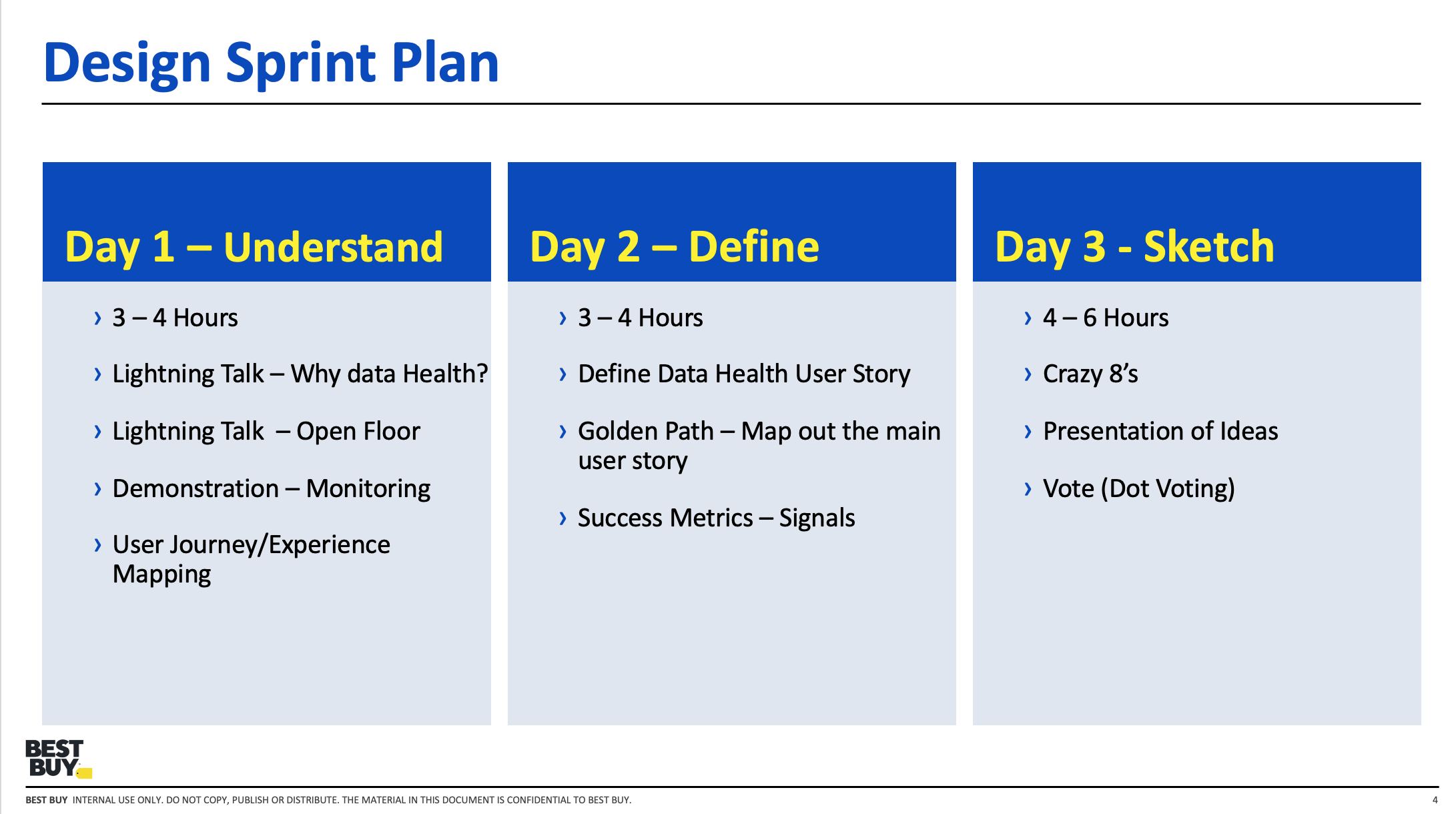 Design Sprint Plan

Day 1 – Understand

› 3 – 4 Hours
› Lightning Talk – Why data Health?
› Lightning Talk – Open Floor
› Demonstration – Monitoring
› User Journey/Experience Mapping

Day 2 – Define

› 3 – 4 Hours
› Define Data Health User Story
› Golden Path – Map out the main user story
› Success Metrics – Signals

Day 3 - Sketch

› 4 – 6 Hours
› Crazy 8's
› Presentation of Ideas
› Vote (Dot Voting)

BEST BUY

BEST BUY INTERNAL USE ONLY. DO NOT COPY, PUBLISH OR DISTRIBUTE. THE MATERIAL IN THIS DOCUMENT IS CONFIDENTIAL TO BEST BUY.

4